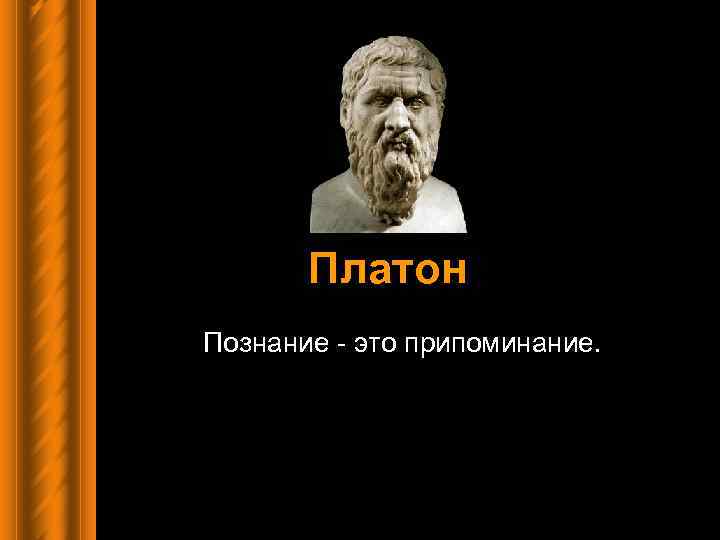 Платон

Познание - это припоминание.